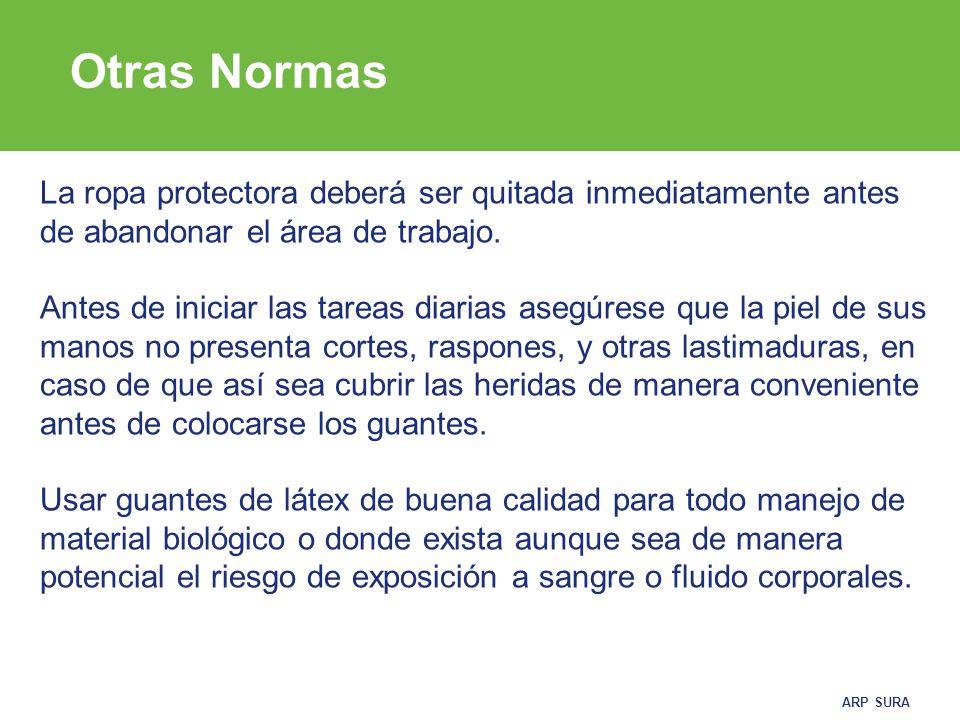 Otras Normas

La ropa protectora deberá ser quitada inmediatamente antes de abandonar el área de trabajo.

Antes de iniciar las tareas diarias asegúrese que la piel de sus manos no presenta cortes, raspones, y otras lastimaduras, en caso de que así sea cubrir las heridas de manera conveniente antes de colocarse los guantes.

Usar guantes de látex de buena calidad para todo manejo de material biológico o donde exista aunque sea de manera potencial el riesgo de exposición a sangre o fluido corporales.

ARP SURA